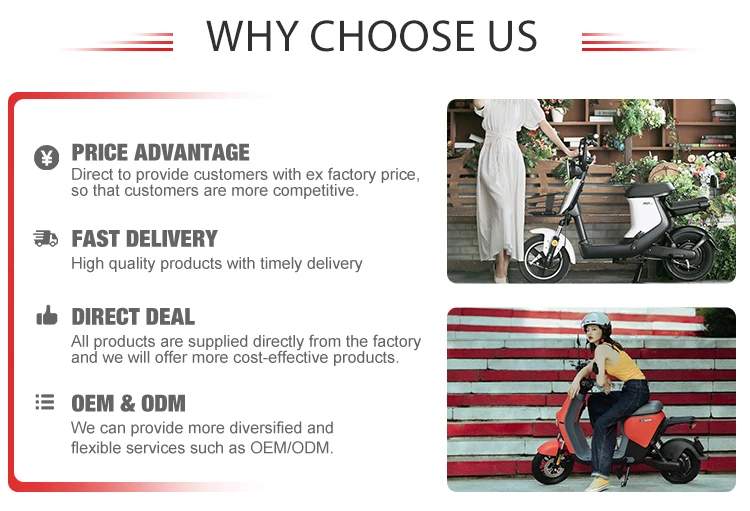 WHY CHOOSE US

¥ PRICE ADVANTAGE
Direct to provide customers with ex factory price, so that customers are more competitive.

FAST DELIVERY
High quality products with timely delivery

DIRECT DEAL
All products are supplied directly from the factory and we will offer more cost-effective products.

OEM & ODM
We can provide more diversified and flexible services such as OEM/ODM.